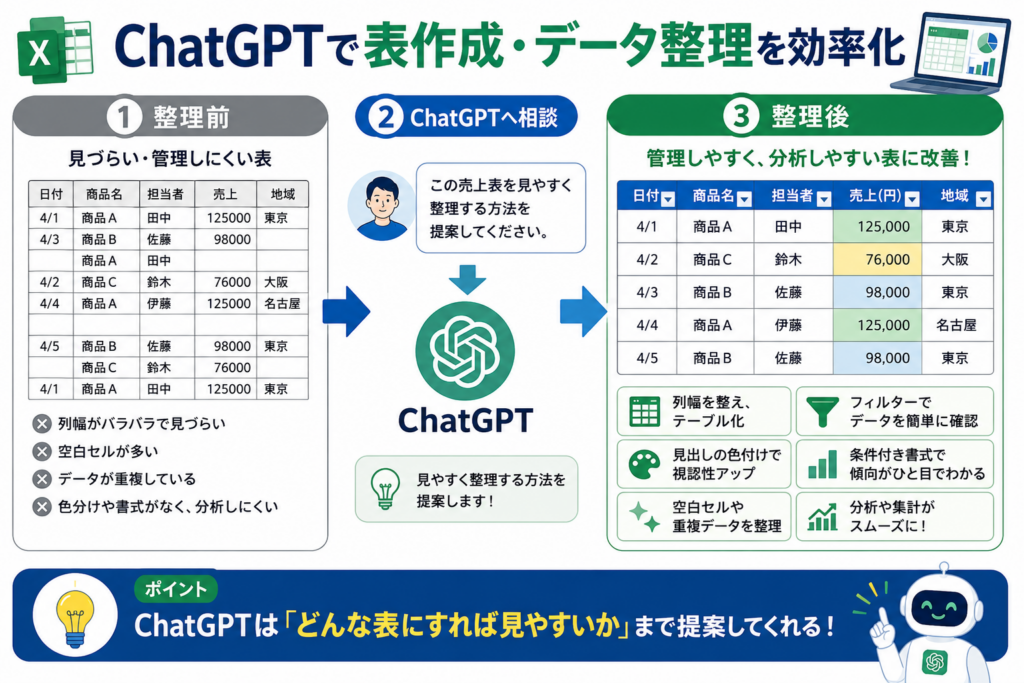 X

ChatGPTで表作成・データ整理を効率化

1 整理前

見づらい・管理しにくい表

| 日付 | 商品名 | 担当者 | 売上 | 地域 |
|---|---|---|---|---|
| 4/1 | 商品A | 田中 | 125000 | 東京 |
| 4/3 | 商品B | 佐藤 | 98000 | |
| | 商品A | 田中 | | |
| 4/2 | 商品C | 鈴木 | 76000 | 大阪 |
| 4/4 | 商品A | 伊藤 | 125000 | 名古屋 |
| | | | | |
| 4/5 | 商品B | 佐藤 | 98000 | 東京 |
| | 商品C | 鈴木 | 76000 | |
| 4/1 | 商品A | 田中 | 125000 | 東京 |

列幅がバラバラで見づらい
空白セルが多い
データが重複している
色分けや書式がなく、分析しにくい

2 ChatGPTへ相談

この売上表を見やすく整理する方法を提案してください。

ChatGPT

見やすく整理する方法を提案します！

3 整理後

管理しやすく、分析しやすい表に改善！

| 日付 | 商品名 | 担当者 | 売上(円) | 地域 |
|---|---|---|---|---|
| 4/1 | 商品A | 田中 | 125,000 | 東京 |
| 4/2 | 商品C | 鈴木 | 76,000 | 大阪 |
| 4/3 | 商品B | 佐藤 | 98,000 | 東京 |
| 4/4 | 商品A | 伊藤 | 125,000 | 名古屋 |
| 4/5 | 商品B | 佐藤 | 98,000 | 東京 |

列幅を整え、テーブル化
フィルターでデータを簡単に確認
見出しの色付けで視認性アップ
条件付き書式で傾向がひと目でわかる
空白セルや重複データを整理
分析や集計がスムーズに！

ポイント
ChatGPTは「どんな表にすれば見やすいか」まで提案してくれる！